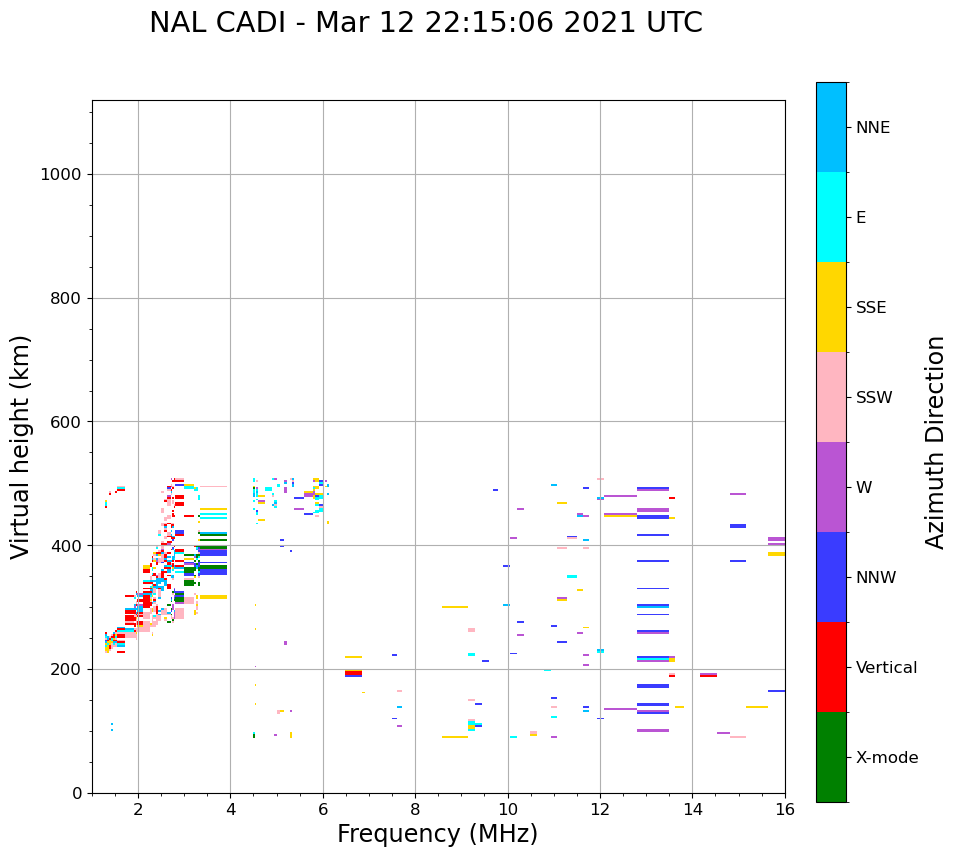 NAL CADI - Mar 12 22:15:06 2021 UTC

Virtual height (km)

1000
800
600
400
200
0

2
4
6
8
10
12
14
16

Frequency (MHz)

NNE
E
SSE
SSW
W
NNW
Vertical
X-mode

Azimuth Direction